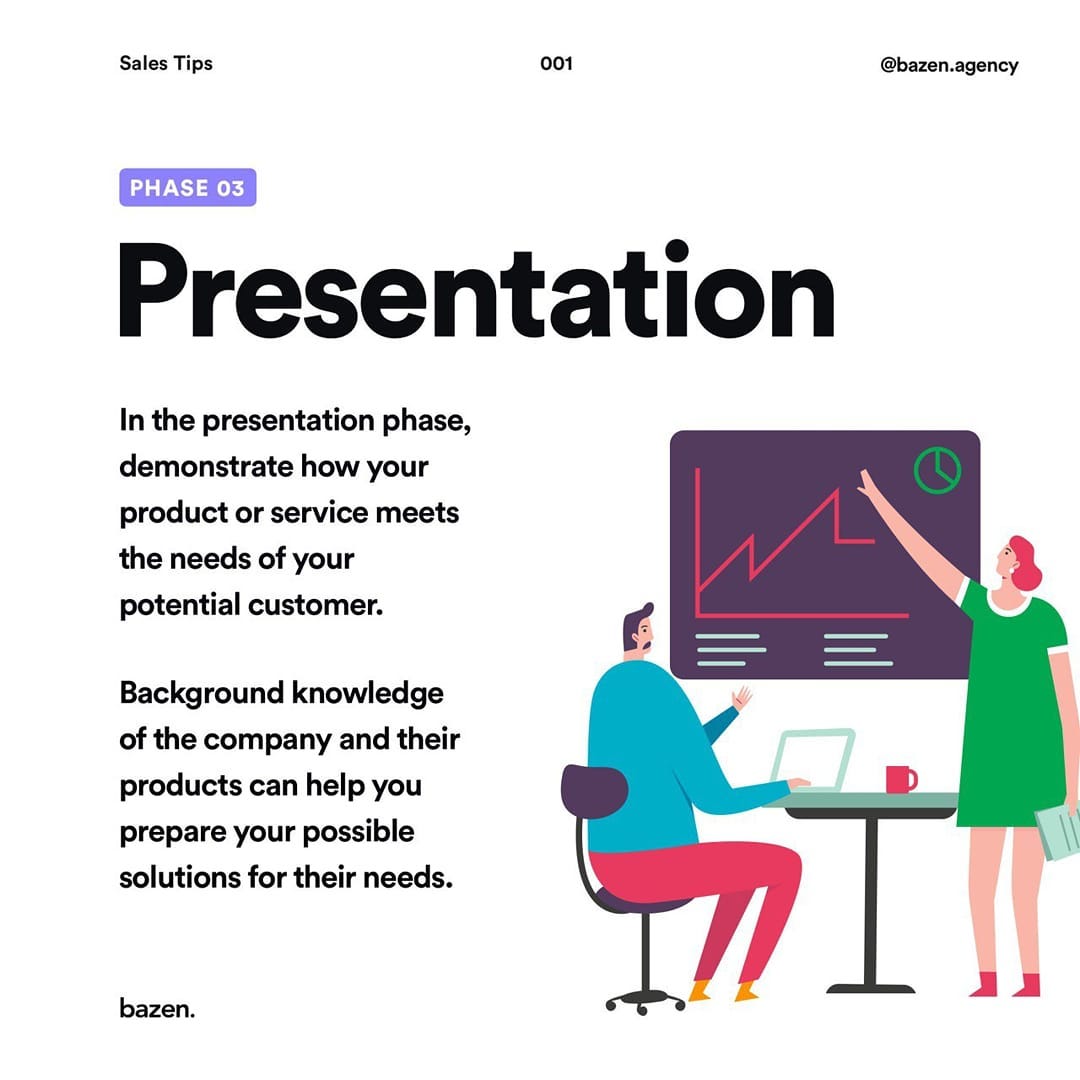 Sales Tips 001 @bazen.agency

PHASE 03

Presentation

In the presentation phase, demonstrate how your product or service meets the needs of your potential customer.

Background knowledge of the company and their products can help you prepare your possible solutions for their needs.

bazen.